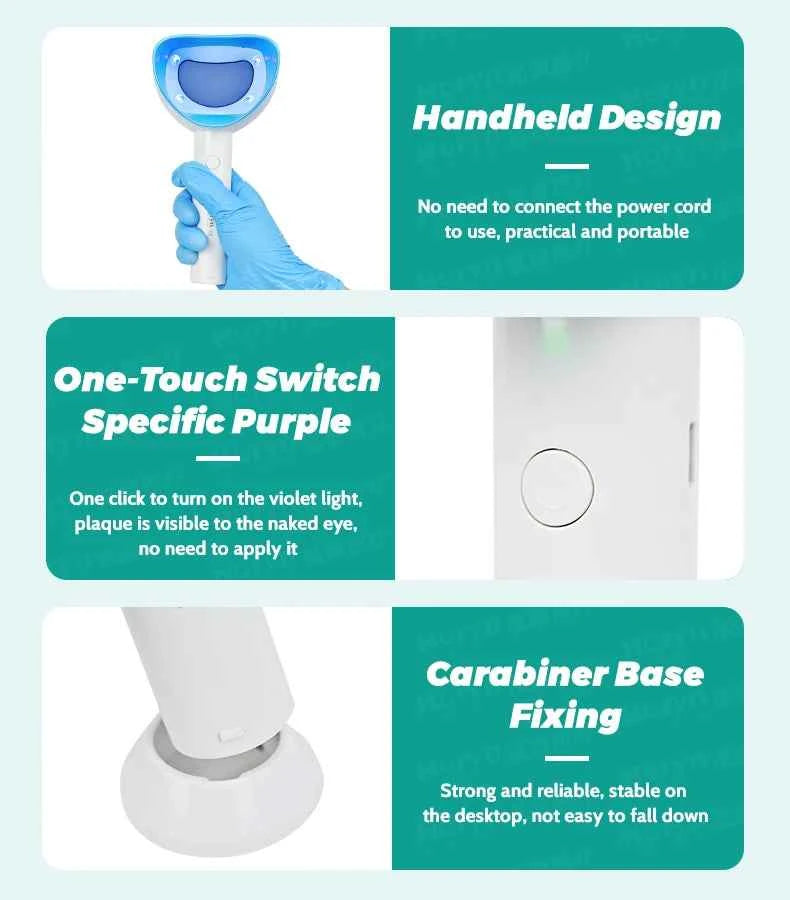 Handheld Design

No need to connect the power cord to use, practical and portable

One-Touch Switch Specific Purple

One click to turn on the violet light, plaque is visible to the naked eye, no need to apply it

Carabiner Base Fixing

Strong and reliable, stable on the desktop, not easy to fall down